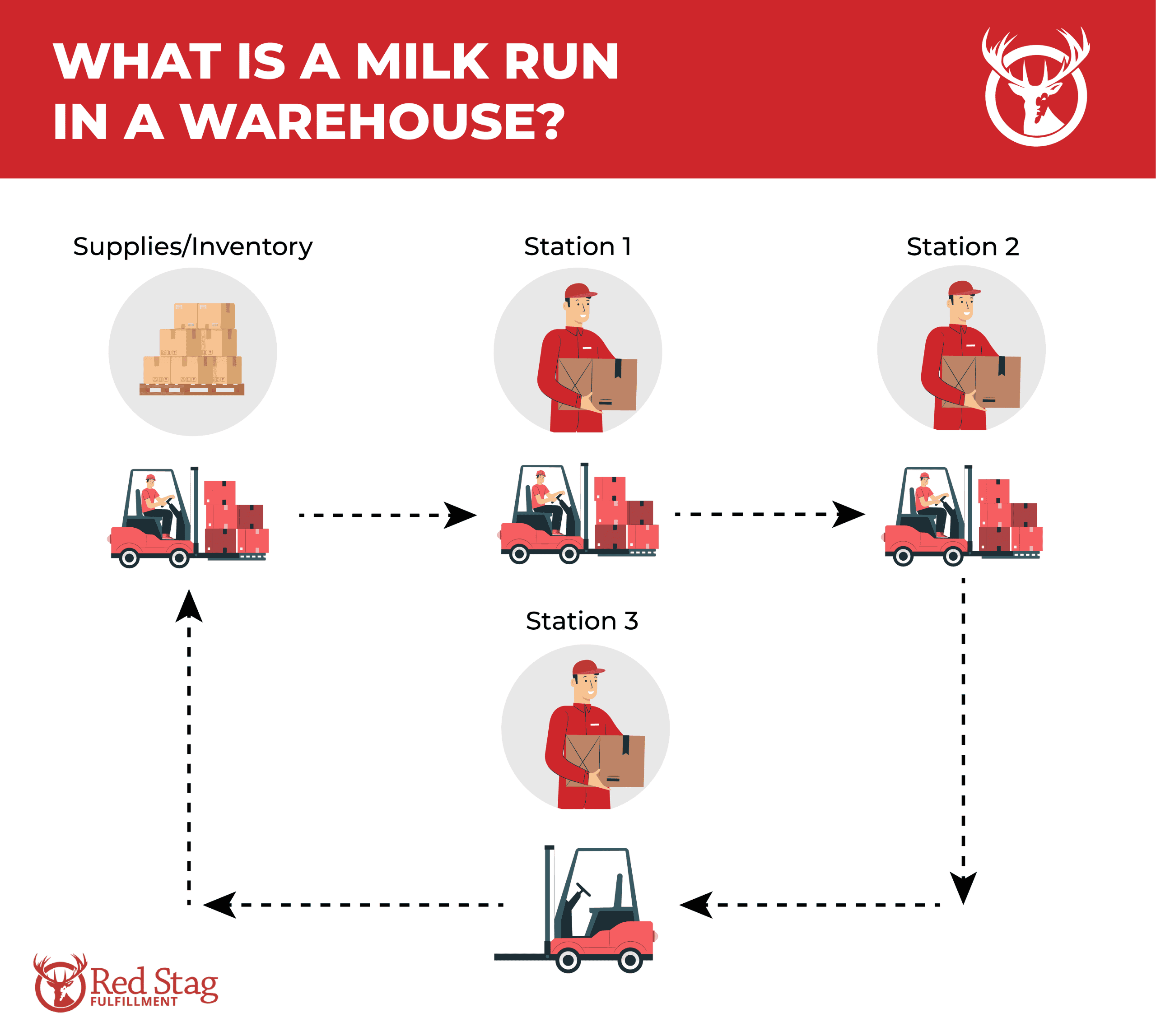 WHAT IS A MILK RUN IN A WAREHOUSE?

Supplies/Inventory

Station 1

Station 2

Station 3

Red Stag
FULFILLMENT